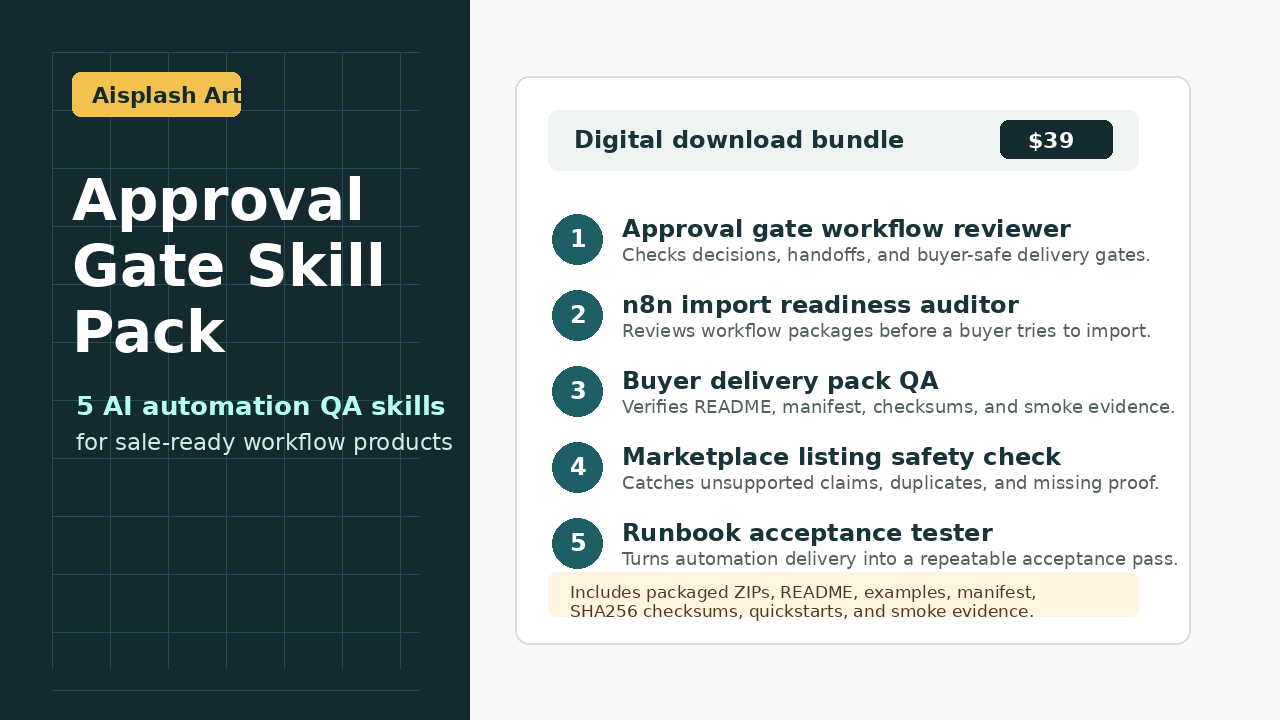 Aisplash Art

Approval Gate Skill Pack

5 AI automation QA skills
for sale-ready workflow products

Digital download bundle $39

1 Approval gate workflow reviewer
Checks decisions, handoffs, and buyer-safe delivery gates.

2 n8n import readiness auditor
Reviews workflow packages before a buyer tries to import.

3 Buyer delivery pack QA
Verifies README, manifest, checksums, and smoke evidence.

4 Marketplace listing safety check
Catches unsupported claims, duplicates, and missing proof.

5 Runbook acceptance tester
Turns automation delivery into a repeatable acceptance pass.

Includes packaged ZIPs, README, examples, manifest, SHA256 checksums, quickstarts, and smoke evidence.